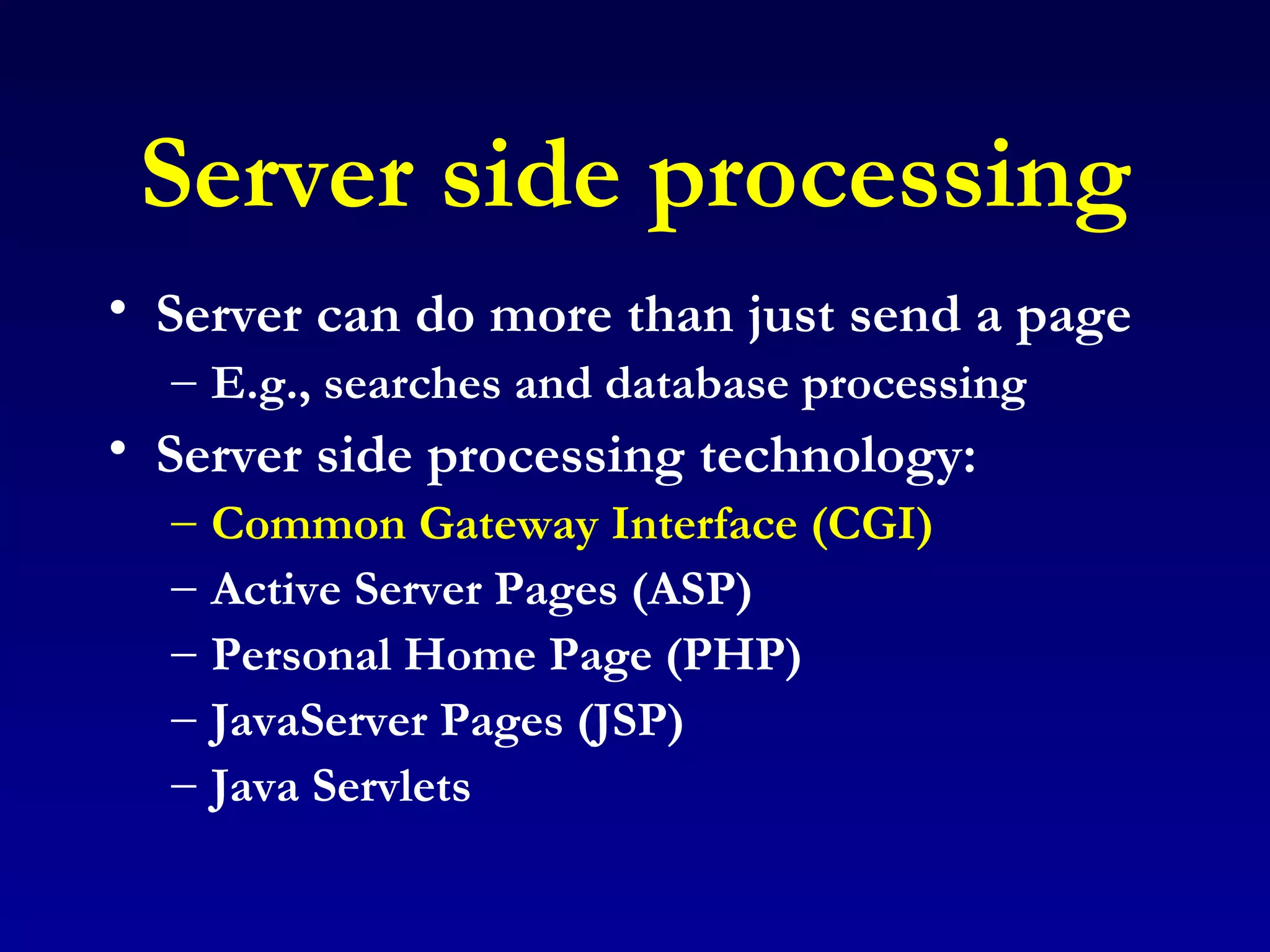 Server side processing

• Server can do more than just send a page
  – E.g., searches and database processing
• Server side processing technology:
  – Common Gateway Interface (CGI)
  – Active Server Pages (ASP)
  – Personal Home Page (PHP)
  – JavaServer Pages (JSP)
  – Java Servlets